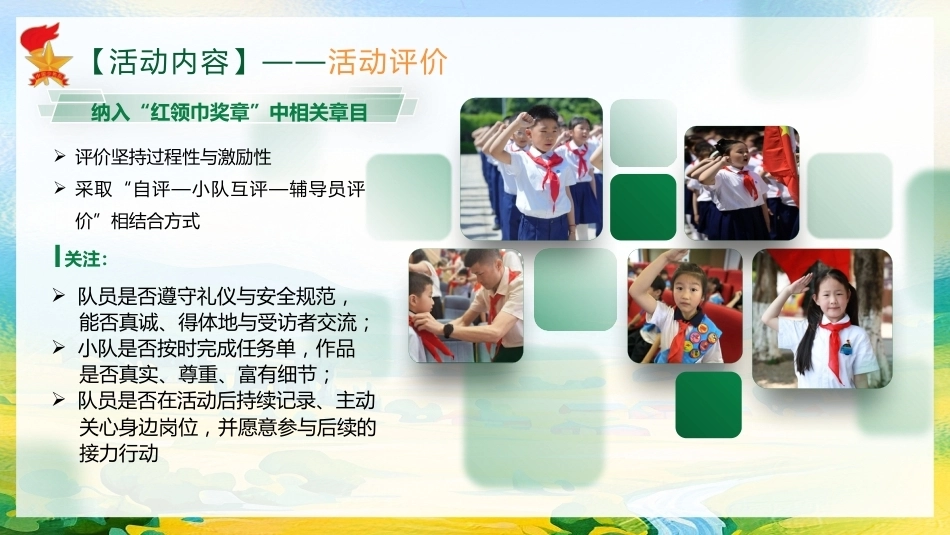 【活动内容】——活动评价

纳入“红领巾奖章”中相关章目

➢ 评价坚持过程性与激励性
➢ 采取“自评—小队互评—辅导员评价”相结合方式

关注:

➢ 队员是否遵守礼仪与安全规范，能否真诚、得体地与受访者交流；
➢ 小队是否按时完成任务单，作品是否真实、尊重、富有细节；
➢ 队员是否在活动后持续记录、主动关心身边岗位，并愿意参与后续的接力行动